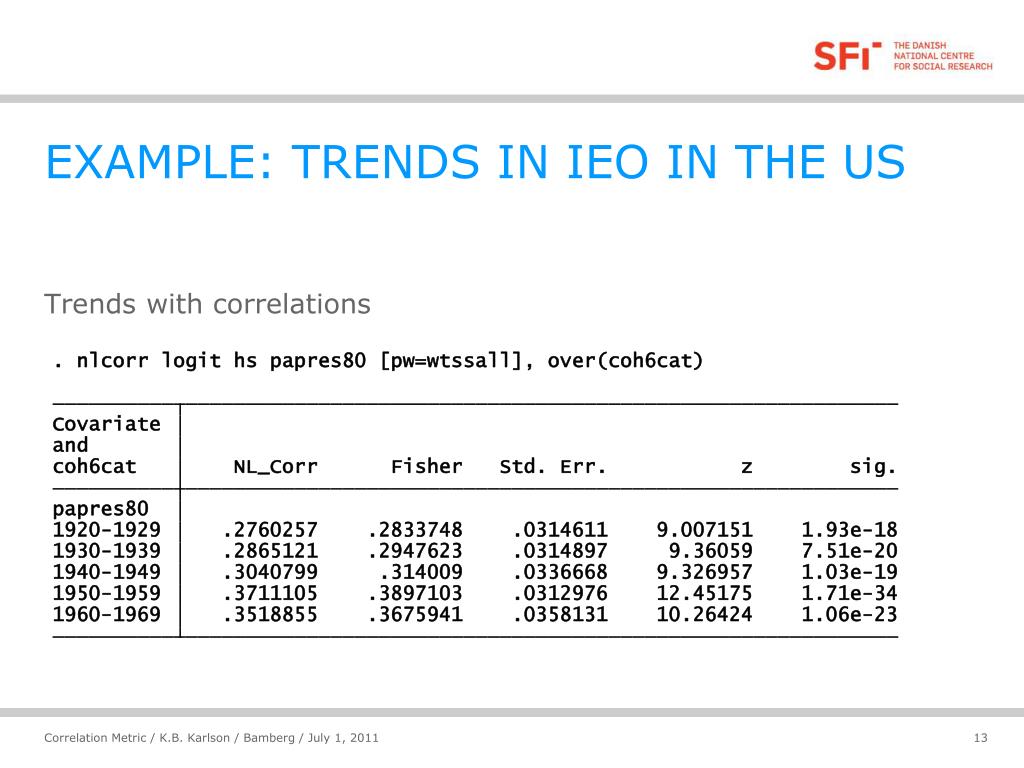 SFI THE DANISH NATIONAL CENTRE FOR SOCIAL RESEARCH

EXAMPLE: TRENDS IN IEO IN THE US

Trends with correlations

. nlcorr logit hs papres80 [pw=wtssall], over(coh6cat)

| Covariate and coh6cat | NL_Corr | Fisher | Std. Err. | z | sig. |
|---|---|---|---|---|---|
| papres80 | | | | | |
| 1920-1929 | .2760257 | .2833748 | .0314611 | 9.007151 | 1.93e-18 |
| 1930-1939 | .2865121 | .2947623 | .0314897 | 9.36059 | 7.51e-20 |
| 1940-1949 | .3040799 | .314009 | .0336668 | 9.326957 | 1.03e-19 |
| 1950-1959 | .3711105 | .3897103 | .0312976 | 12.45175 | 1.71e-34 |
| 1960-1969 | .3518855 | .3675941 | .0358131 | 10.26424 | 1.06e-23 |

Correlation Metric / K.B. Karlson / Bamberg / July 1, 2011

13